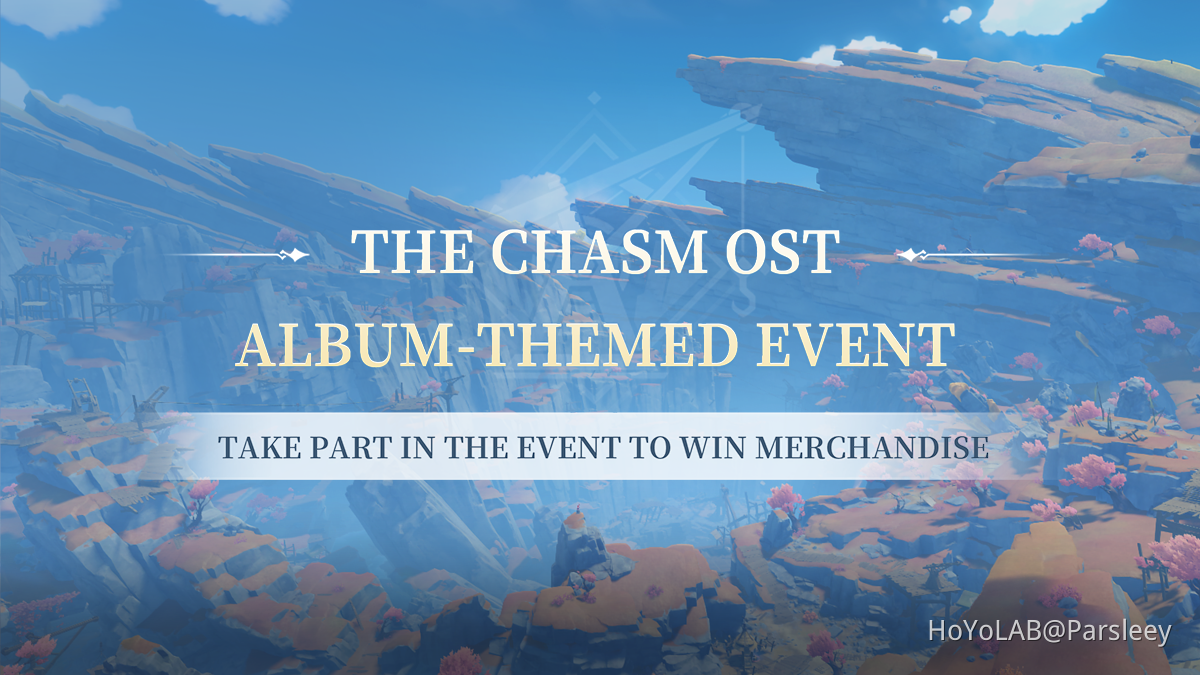 THE CHASM OST
ALBUM-THEMED EVENT

TAKE PART IN THE EVENT TO WIN MERCHANDISE

HoYoLAB@Parsleey